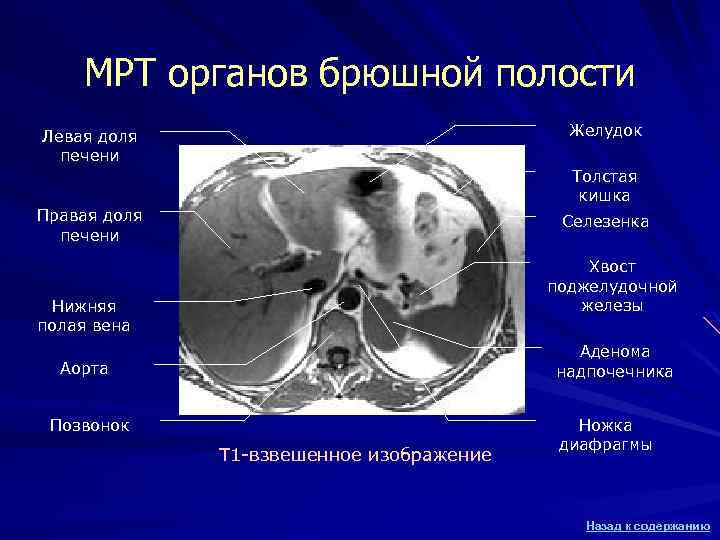 МРТ органов брюшной полости

Левая доля печени

Правая доля печени

Нижняя полая вена

Аорта

Позвонок

Желудок

Толстая кишка

Селезенка

Хвост поджелудочной железы

Аденома надпочечника

Ножка диафрагмы

Т1-взвешенное изображение

Назад к содержанию